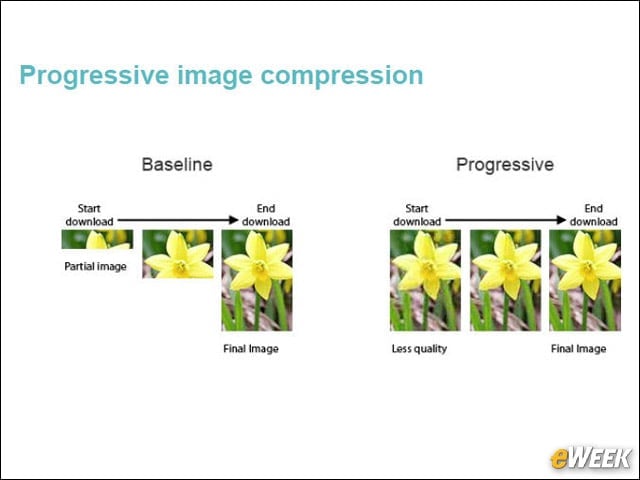 Progressive image compression

Baseline

Start download

End download

Partial image

Final Image

Progressive

Start download

End download

Less quality

Final Image

eWEEK